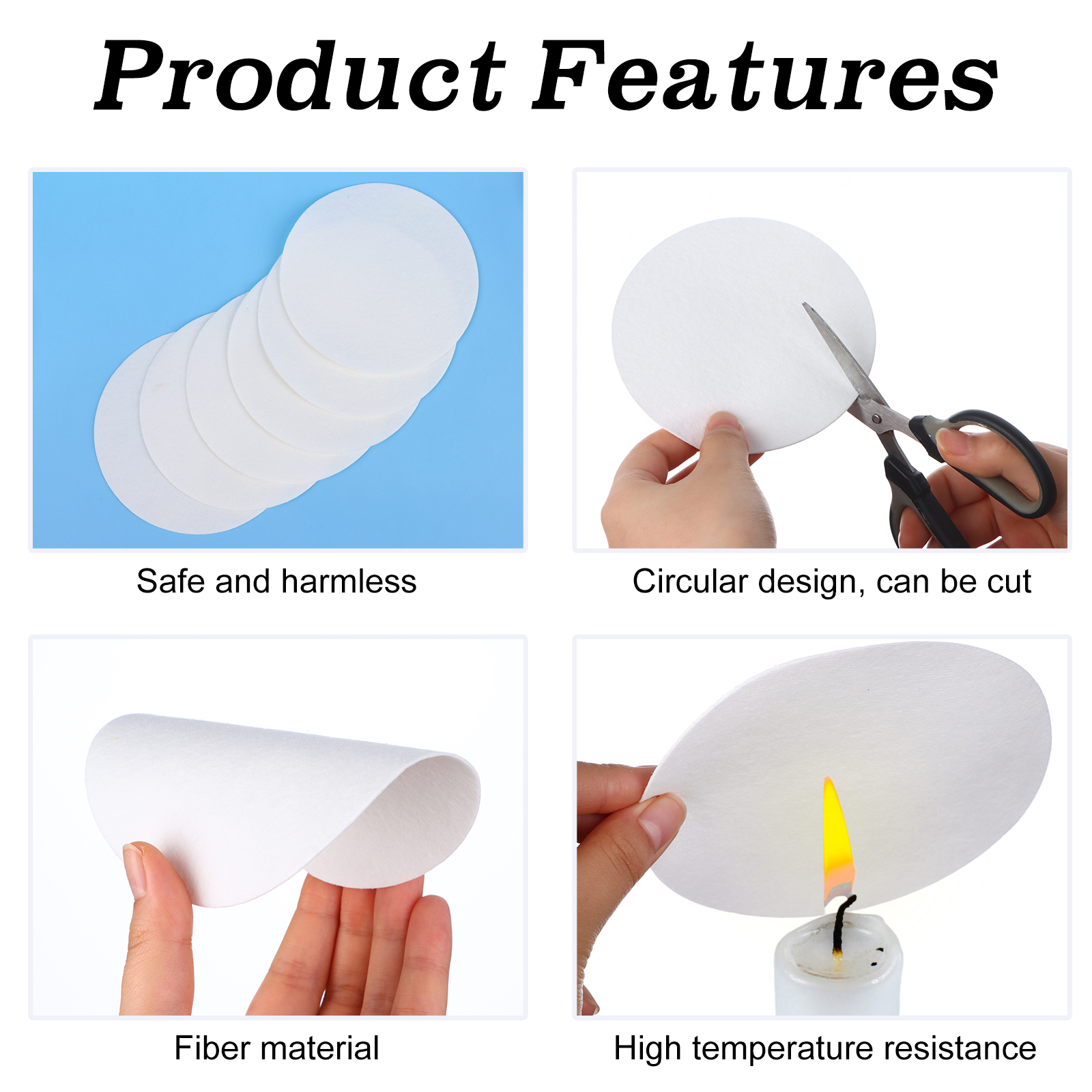 Product Features

Safe and harmless

Circular design, can be cut

Fiber material

High temperature resistance